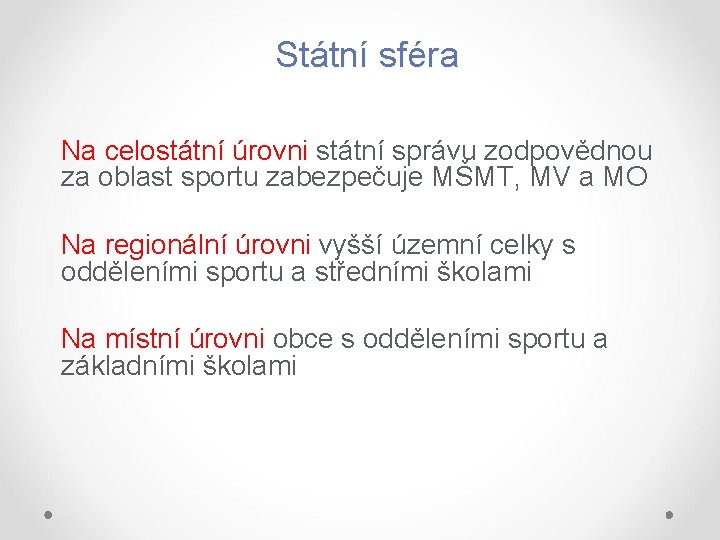 Státní sféra

Na celostátní úrovni státní správu zodpovědnou za oblast sportu zabezpečuje MŠMT, MV a MO

Na regionální úrovni vyšší územní celky s odděleními sportu a středními školami

Na místní úrovni obce s odděleními sportu a základními školami